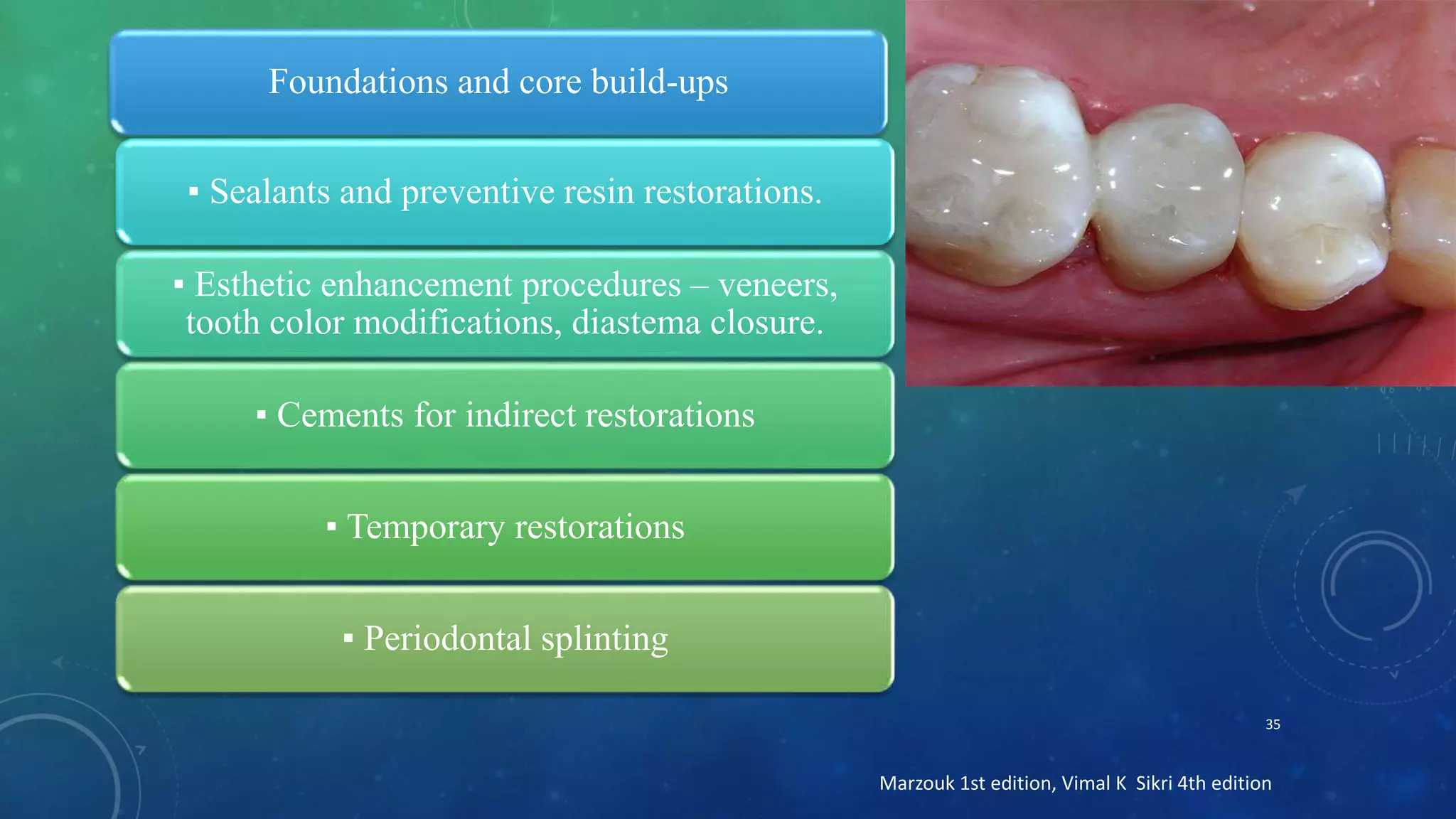 Foundations and core build-ups

▪ Sealants and preventive resin restorations.

▪ Esthetic enhancement procedures – veneers, tooth color modifications, diastema closure.

▪ Cements for indirect restorations

▪ Temporary restorations

▪ Periodontal splinting

35

Marzouk 1st edition, Vimal K Sikri 4th edition